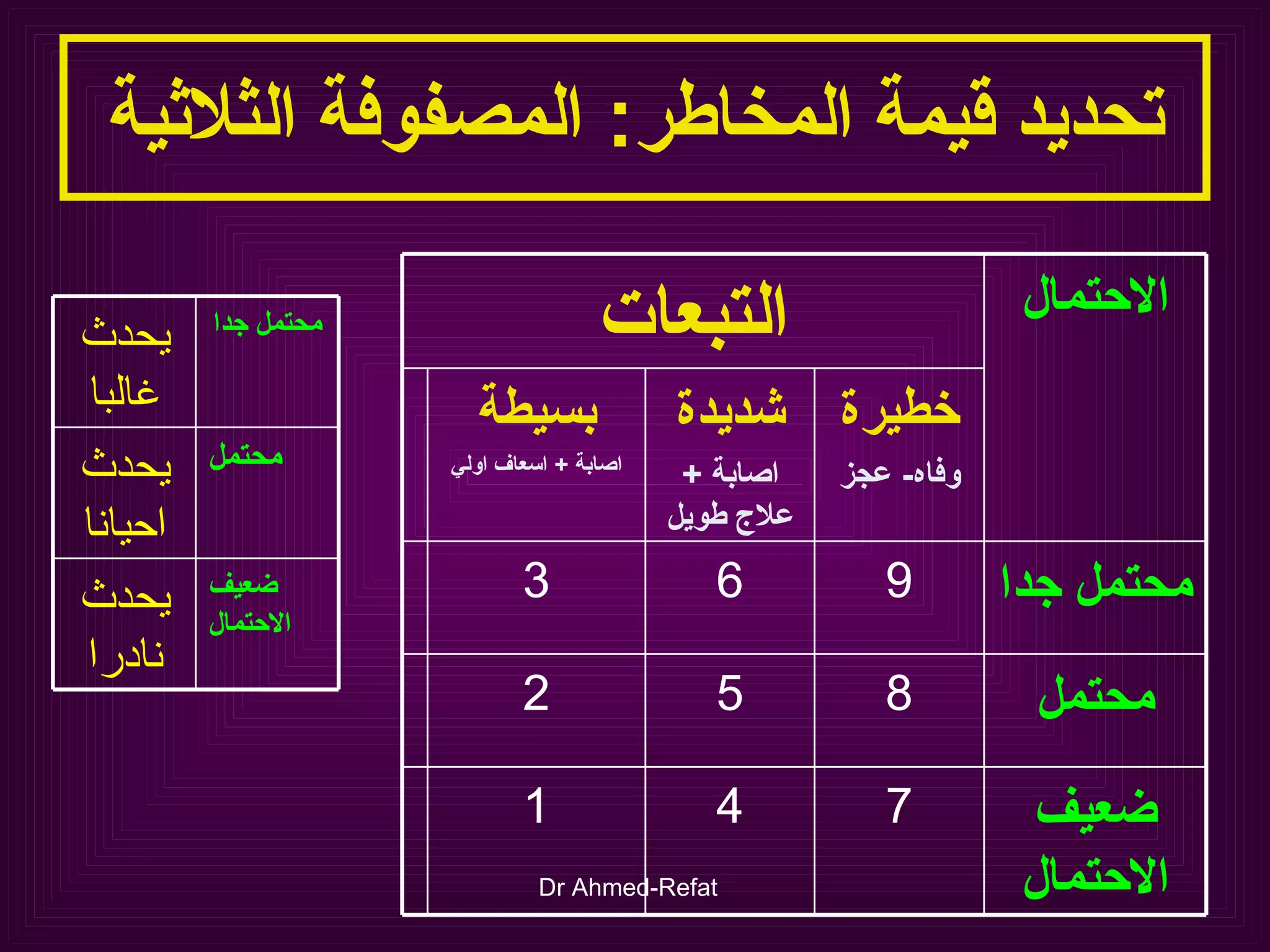 تحديد قيمة المخاطر: المصفوفة الثلاثية

| الاحتمال | التبعات | | |
|---|---|---|---|
| | خطيرة وفاه- عجز | شديدة اصابة + علاج طويل | بسيطة اصابة + اسعاف اولي |
| محتمل جدا | 9 | 6 | 3 |
| محتمل | 8 | 5 | 2 |
| ضعيف الاحتمال | 7 | 4 | 1 |

| محتمل جدا | يحدث غالبا |
|---|---|
| محتمل | يحدث احيانا |
| ضعيف الاحتمال | يحدث نادرا |

Dr Ahmed-Refat